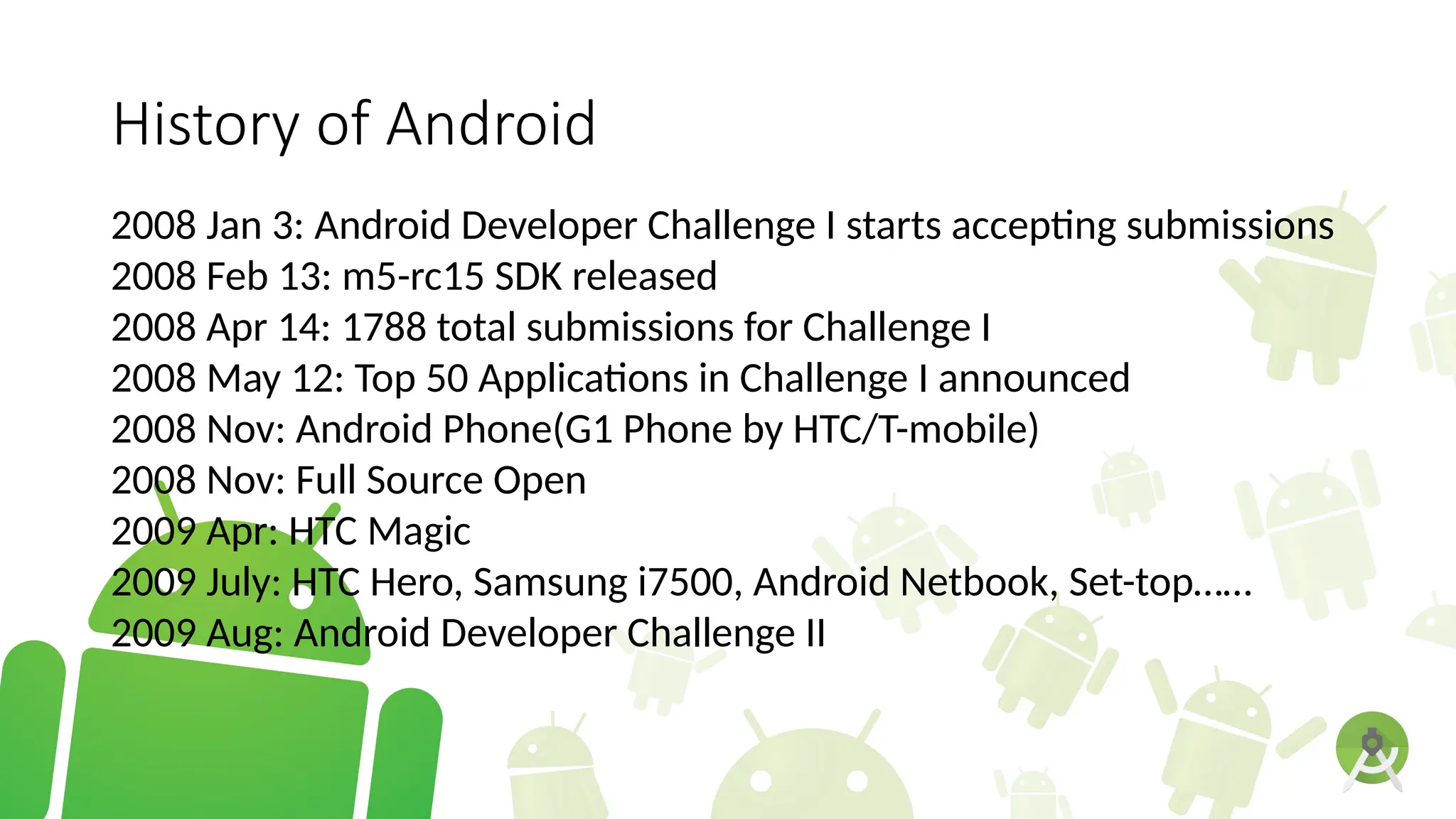 History of Android

2008 Jan 3: Android Developer Challenge I starts accepting submissions
2008 Feb 13: m5-rc15 SDK released
2008 Apr 14: 1788 total submissions for Challenge I
2008 May 12: Top 50 Applications in Challenge I announced
2008 Nov: Android Phone(G1 Phone by HTC/T-mobile)
2008 Nov: Full Source Open
2009 Apr: HTC Magic
2009 July: HTC Hero, Samsung i7500, Android Netbook, Set-top……
2009 Aug: Android Developer Challenge II